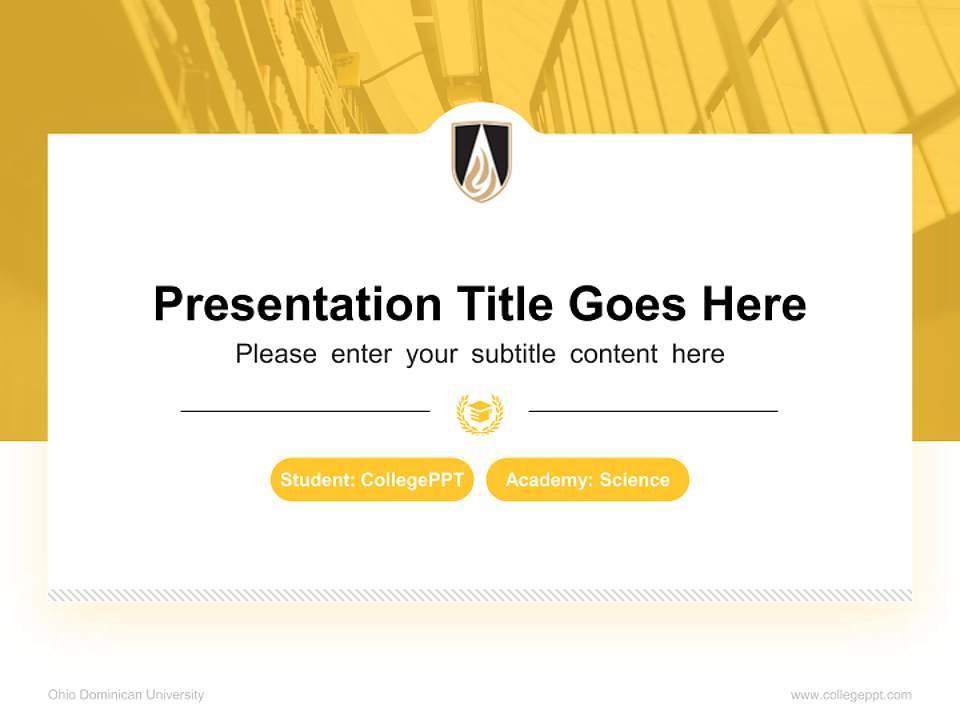 Presentation Title Goes Here

Please enter your subtitle content here

Student: CollegePPT

Academy: Science

Ohio Dominican University

www.collegeppt.com